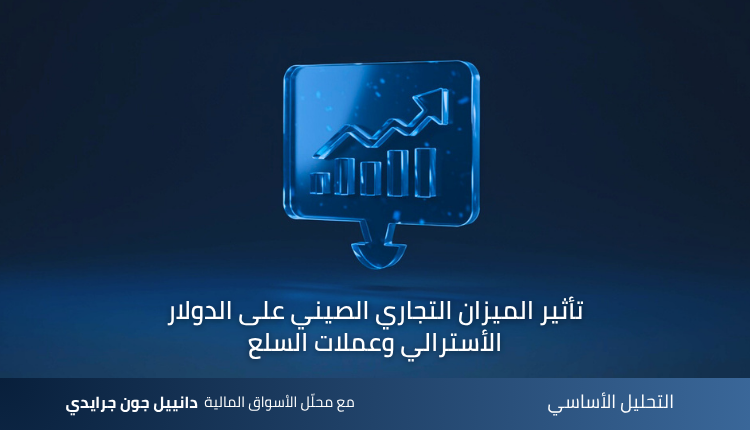 تأثير الميزان التجاري الصيني على الدولار الأسترالي وعملات السلع

التحليل الأساسي

مع محلّل الأسواق المالية دانييل جون جرايدي